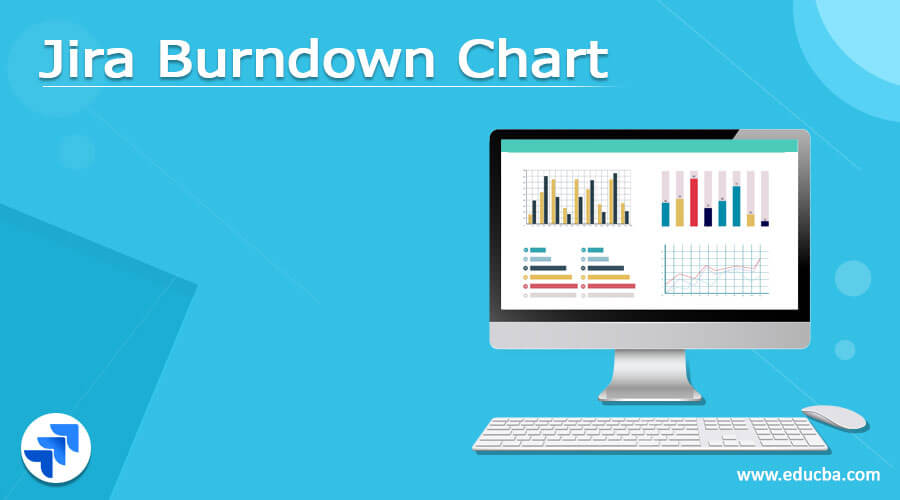 Jira Burndown Chart

www.educba.com